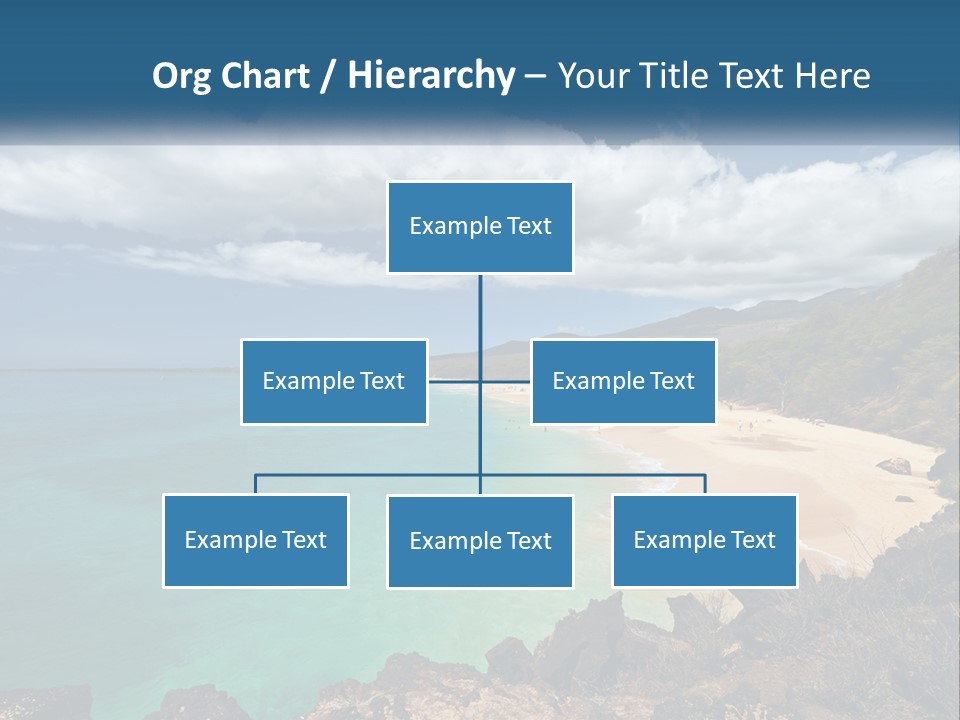 Org Chart / Hierarchy – Your Title Text Here

Example Text

Example Text

Example Text

Example Text

Example Text

Example Text